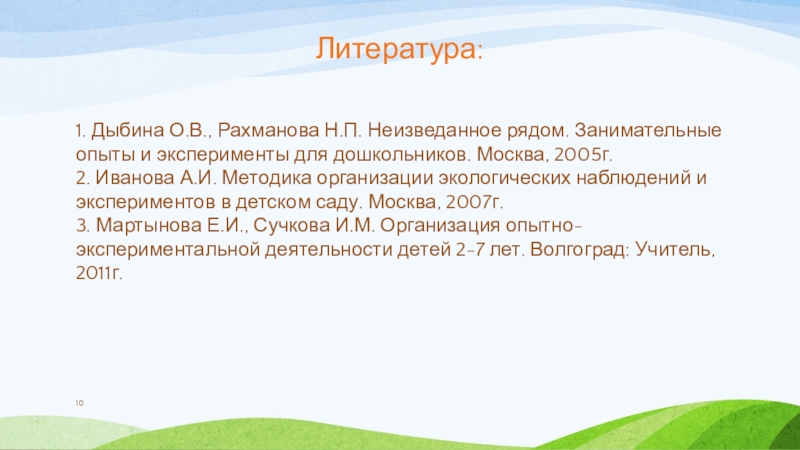 Литература:

1. Дыбина О.В., Рахманова Н.П. Неизведанное рядом. Занимательные опыты и эксперименты для дошкольников. Москва, 2005г.
2. Иванова А.И. Методика организации экологических наблюдений и экспериментов в детском саду. Москва, 2007г.
3. Мартынова Е.И., Сучкова И.М. Организация опытно-экспериментальной деятельности детей 2-7 лет. Волгоград: Учитель, 2011г.

10